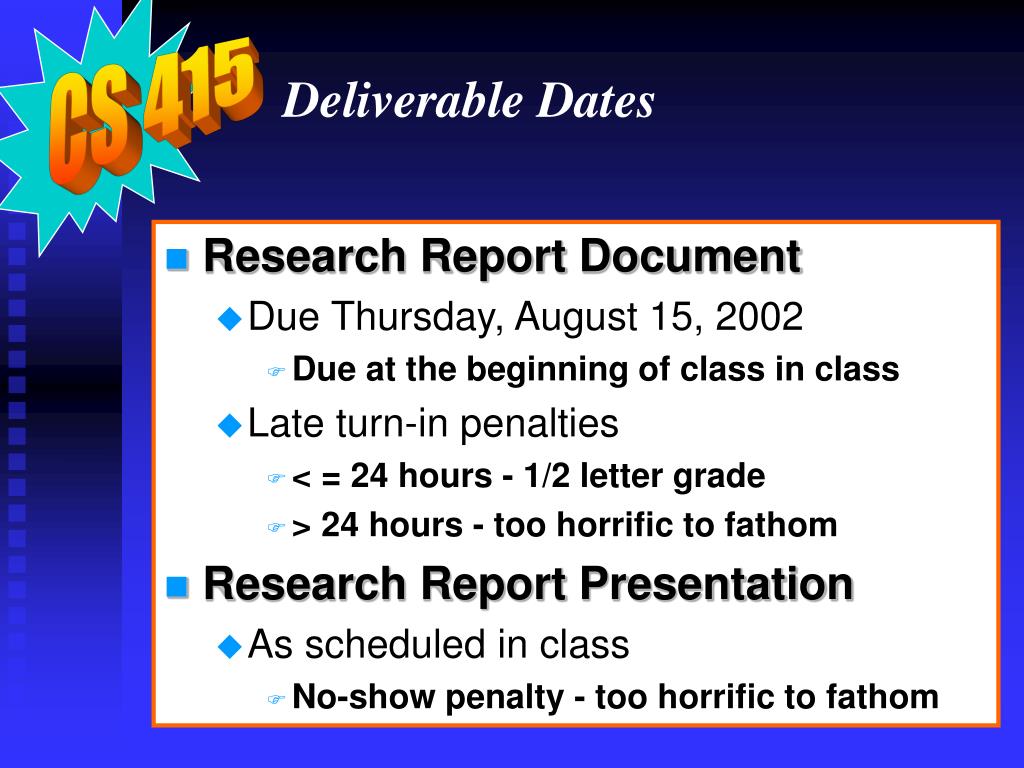 CS 415

Deliverable Dates

Research Report Document

Due Thursday, August 15, 2002

Due at the beginning of class in class

Late turn-in penalties

< = 24 hours - 1/2 letter grade

> 24 hours - too horrific to fathom

Research Report Presentation

As scheduled in class

No-show penalty - too horrific to fathom